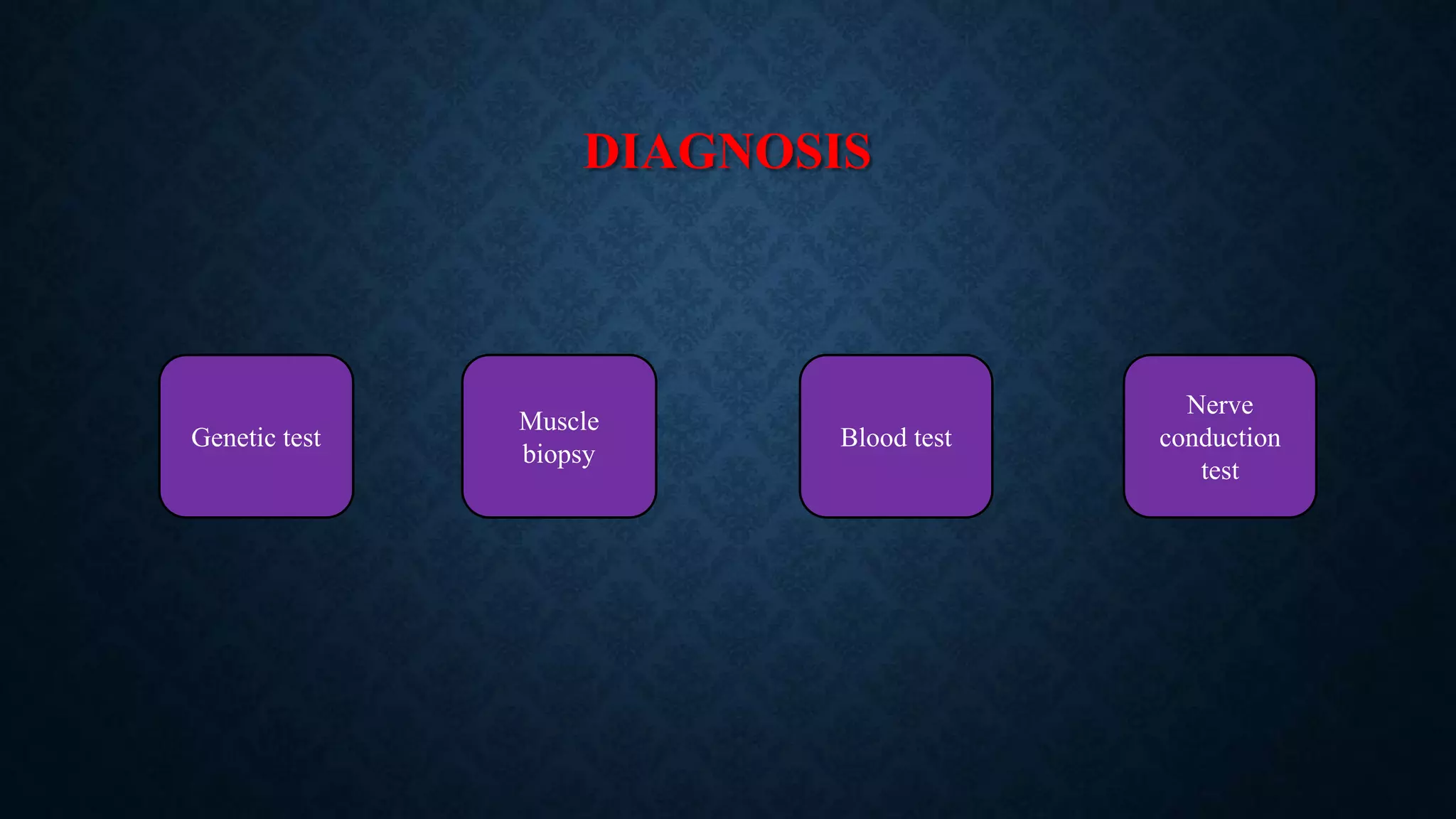 DIAGNOSIS

Genetic test

Muscle biopsy

Blood test

Nerve conduction test